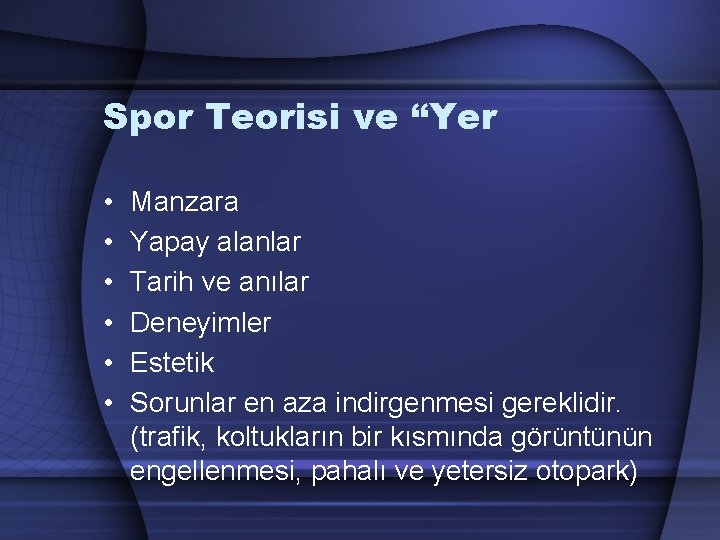 Spor Teorisi ve “Yer

• Manzara
• Yapay alanlar
• Tarih ve anılar
• Deneyimler
• Estetik
• Sorunlar en aza indirgenmesi gereklidir. (trafik, koltukların bir kısmında görüntünün engellenmesi, pahalı ve yetersiz otopark)